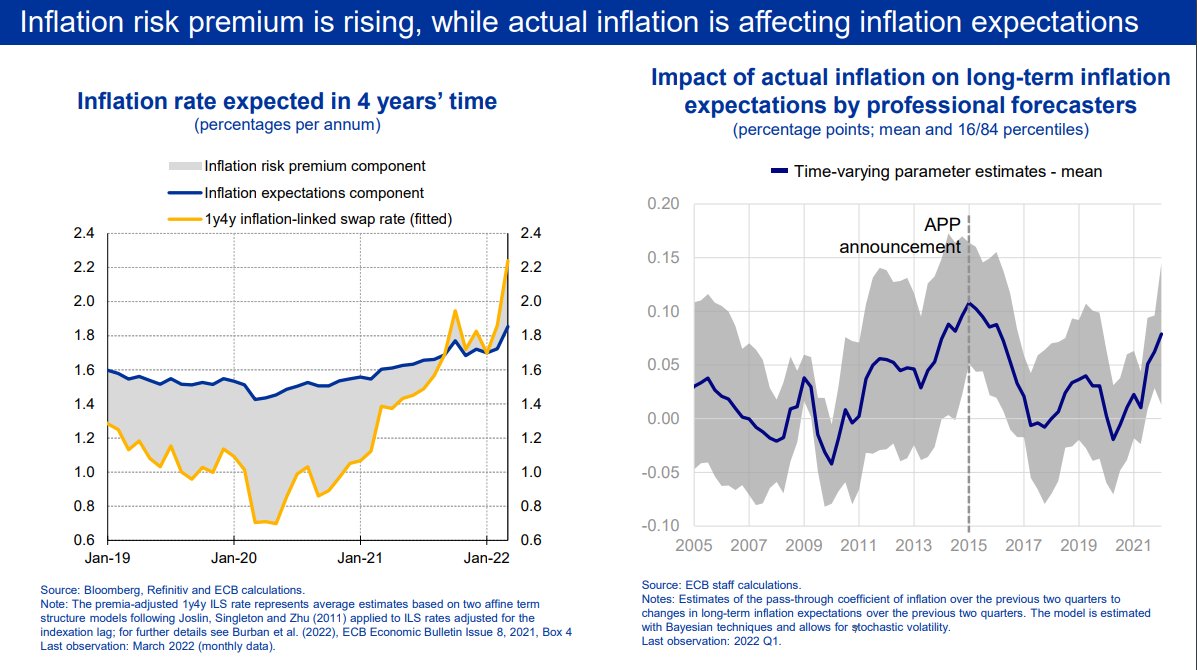 Inflation risk premium is rising, while actual inflation is affecting inflation expectations

Inflation rate expected in 4 years' time
(percentages per annum)

Inflation risk premium component
Inflation expectations component
1y4y inflation-linked swap rate (fitted)

2.4
2.2
2.0
1.8
1.6
1.4
1.2
1.0
0.8
0.6

2.4
2.2
2.0
1.8
1.6
1.4
1.2
1.0
0.8
0.6

Jan-19 Jan-20 Jan-21 Jan-22

Source: Bloomberg, Refinitiv and ECB calculations.
Note: The premia-adjusted 1y4y ILS rate represents average estimates based on two affine term structure models following Joslin, Singleton and Zhu (2011) applied to ILS rates adjusted for the indexation lag; for further details see Burban et al. (2022), ECB Economic Bulletin Issue 8, 2021, Box 4
Last observation: March 2022 (monthly data).

Impact of actual inflation on long-term inflation expectations by professional forecasters
(percentage points; mean and 16/84 percentiles)

Time-varying parameter estimates - mean

APP announcement

0.20
0.15
0.10
0.05
0.00
-0.05
-0.10

2005 2007 2009 2011 2013 2015 2017 2019 2021

Source: ECB staff calculations.
Notes: Estimates of the pass-through coefficient of inflation over the previous two quarters to changes in long-term inflation expectations over the previous two quarters. The model is estimated with Bayesian techniques and allows for stochastic volatility.
Last observation: 2022 Q1.